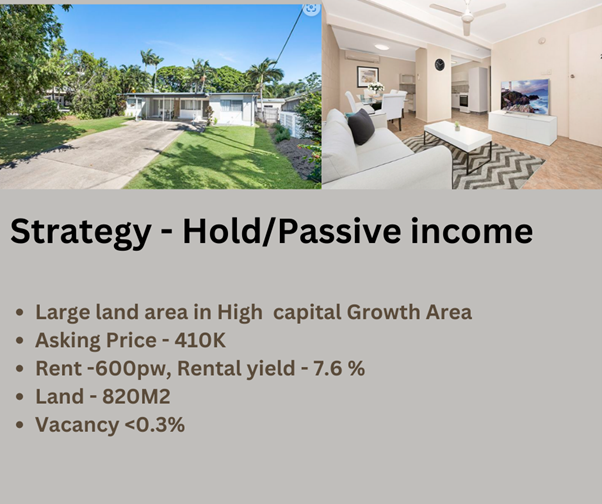 Strategy - Hold/Passive income

- Large land area in High capital Growth Area
- Asking Price - 410K
- Rent -600pw, Rental yield - 7.6 %
- Land - 820M2
- Vacancy <0.3%